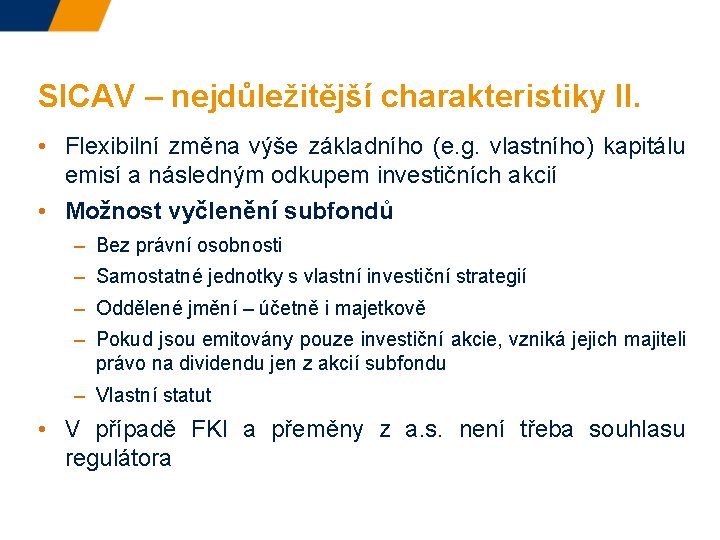 SICAV – nejdůležitější charakteristiky II.

• Flexibilní změna výše základního (e.g. vlastního) kapitálu emisí a následným odkupem investičních akcií
• Možnost vyčlenění subfondů
– Bez právní osobnosti
– Samostatné jednotky s vlastní investiční strategií
– Oddělené jmění – účetně i majetkově
– Pokud jsou emitovány pouze investiční akcie, vzniká jejich majiteli právo na dividendu jen z akcií subfondu
– Vlastní statut
• V případě FKI a přeměny z a.s. není třeba souhlasu regulátora